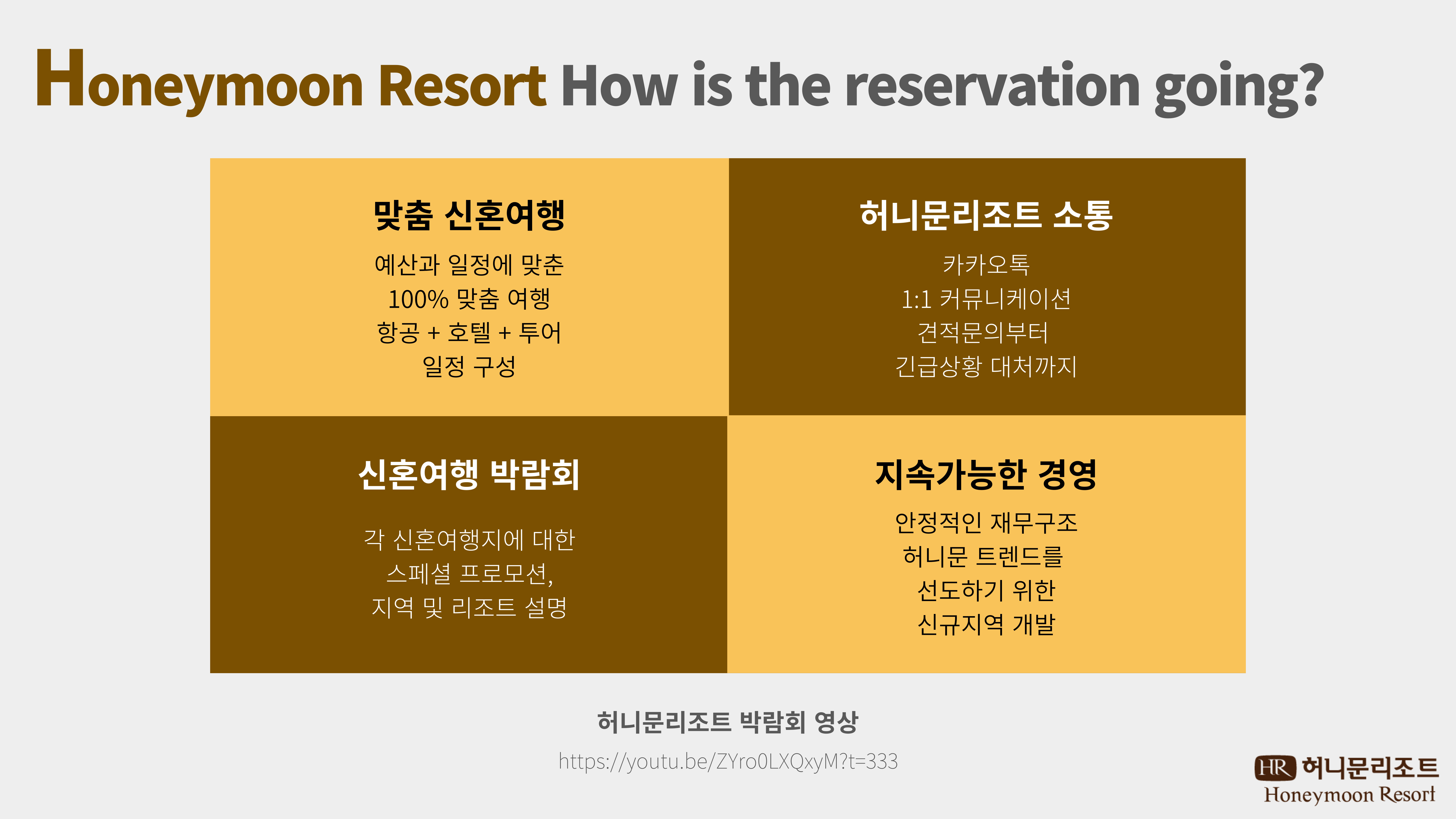 Honeymoon Resort How is the reservation going?

맞춤 신혼여행

예산과 일정에 맞춘
100% 맞춤 여행
항공 + 호텔 + 투어
일정 구성

허니문리조트 소통

카카오톡
1:1 커뮤니케이션
견적문의부터
긴급상황 대처까지

신혼여행 박람회

각 신혼여행지에 대한
스페셜 프로모션,
지역 및 리조트 설명

지속가능한 경영

안정적인 재무구조
허니문 트렌드를
선도하기 위한
신규지역 개발

허니문리조트 박람회 영상

https://youtu.be/ZYro0LXQxyM?t=333

HR 허니문리조트
Honeymoon Resort